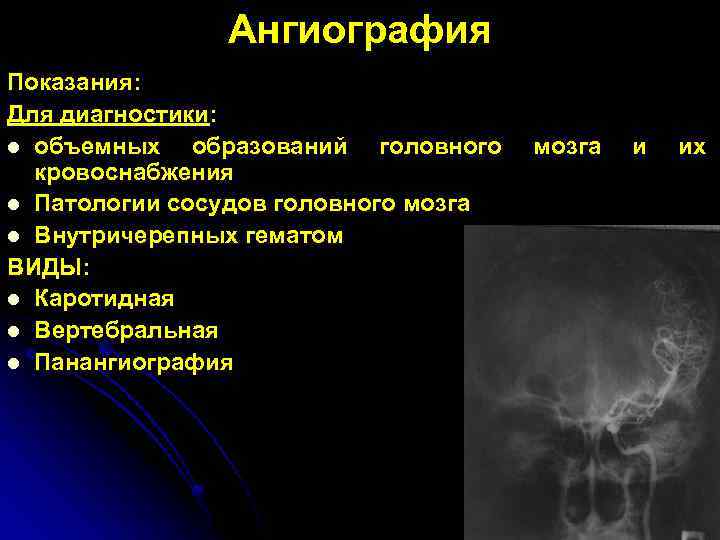 Ангиография

Показания:

Для диагностики:

- объемных образований головного мозга и их кровоснабжения
- Патологии сосудов головного мозга
- Внутричерепных гематом

ВИДЫ:

- Каротидная
- Вертебральная
- Панангиография